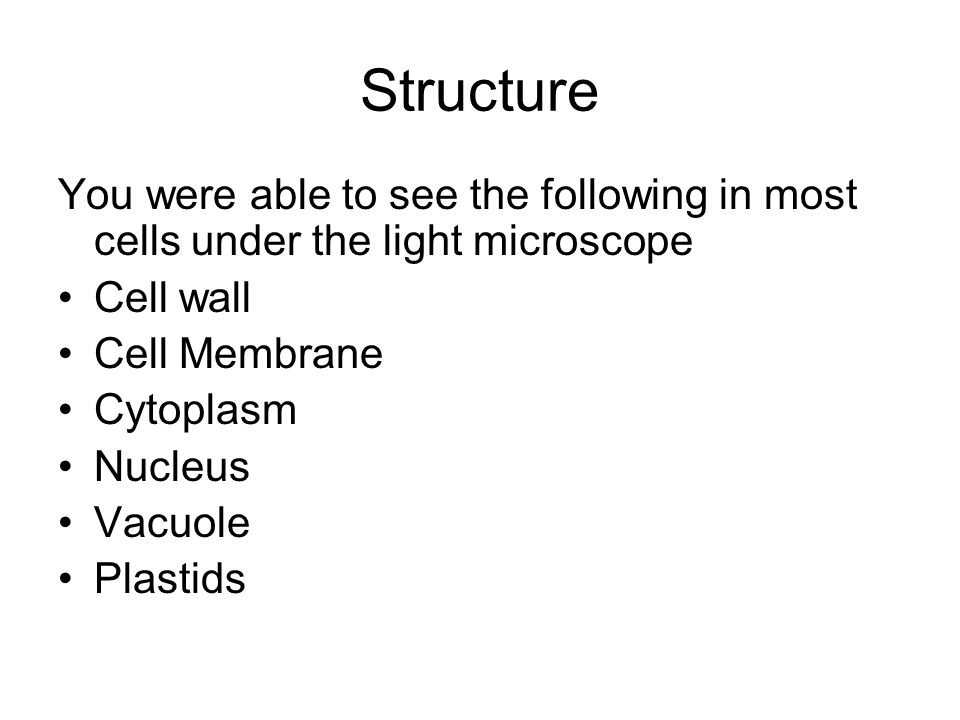 Structure

You were able to see the following in most cells under the light microscope

• Cell wall
• Cell Membrane
• Cytoplasm
• Nucleus
• Vacuole
• Plastids